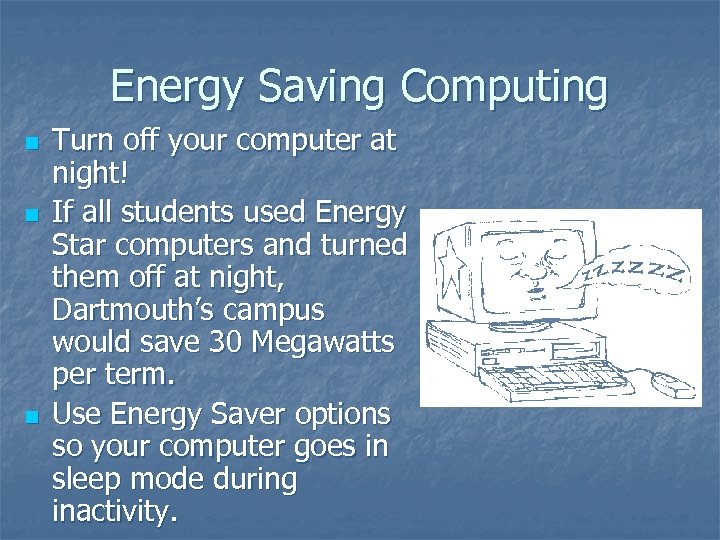 Energy Saving Computing

Turn off your computer at night!

If all students used Energy Star computers and turned them off at night, Dartmouth's campus would save 30 Megawatts per term.

Use Energy Saver options so your computer goes in sleep mode during inactivity.

ZZZZZZ